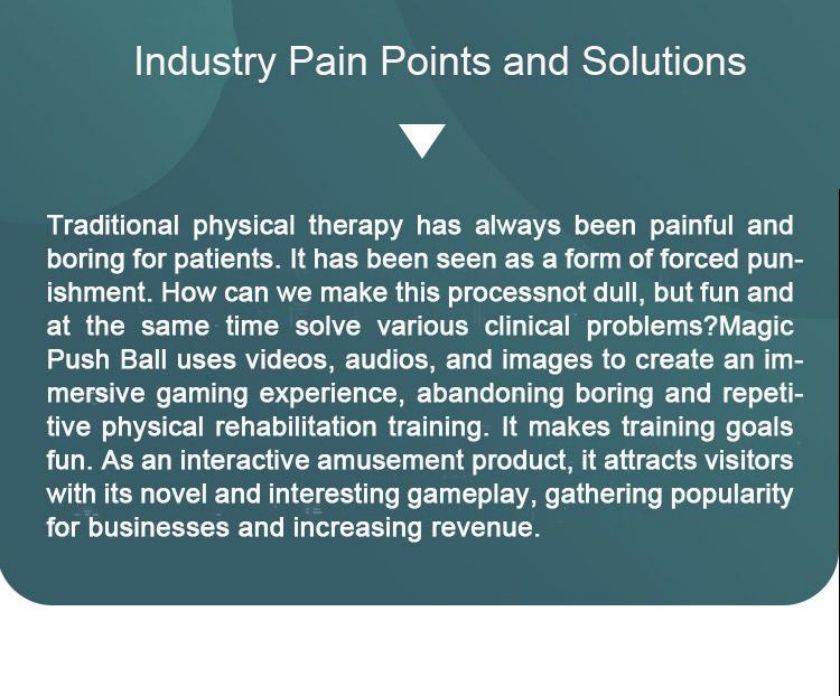 Industry Pain Points and Solutions

Traditional physical therapy has always been painful and boring for patients. It has been seen as a form of forced punishment. How can we make this processnot dull, but fun and at the same time solve various clinical problems?Magic Push Ball uses videos, audios, and images to create an immersive gaming experience, abandoning boring and repetitive physical rehabilitation training. It makes training goals fun. As an interactive amusement product, it attracts visitors with its novel and interesting gameplay, gathering popularity for businesses and increasing revenue.